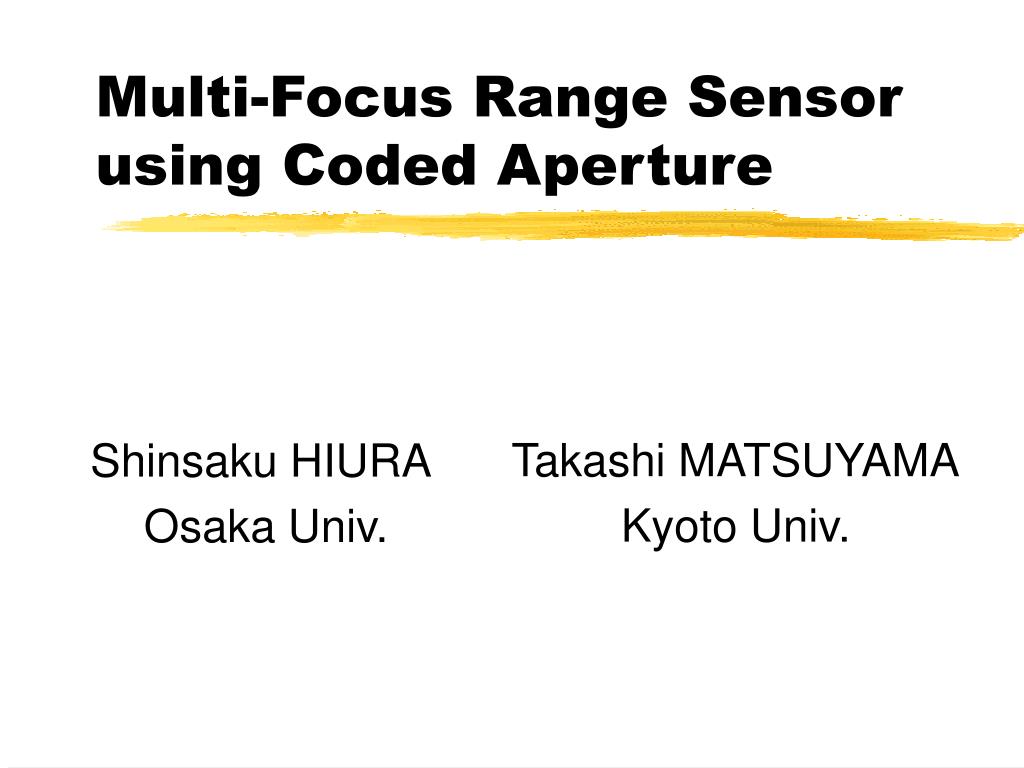 Multi-Focus Range Sensor using Coded Aperture

Shinsaku HIURA
Osaka Univ.

Takashi MATSUYAMA
Kyoto Univ.